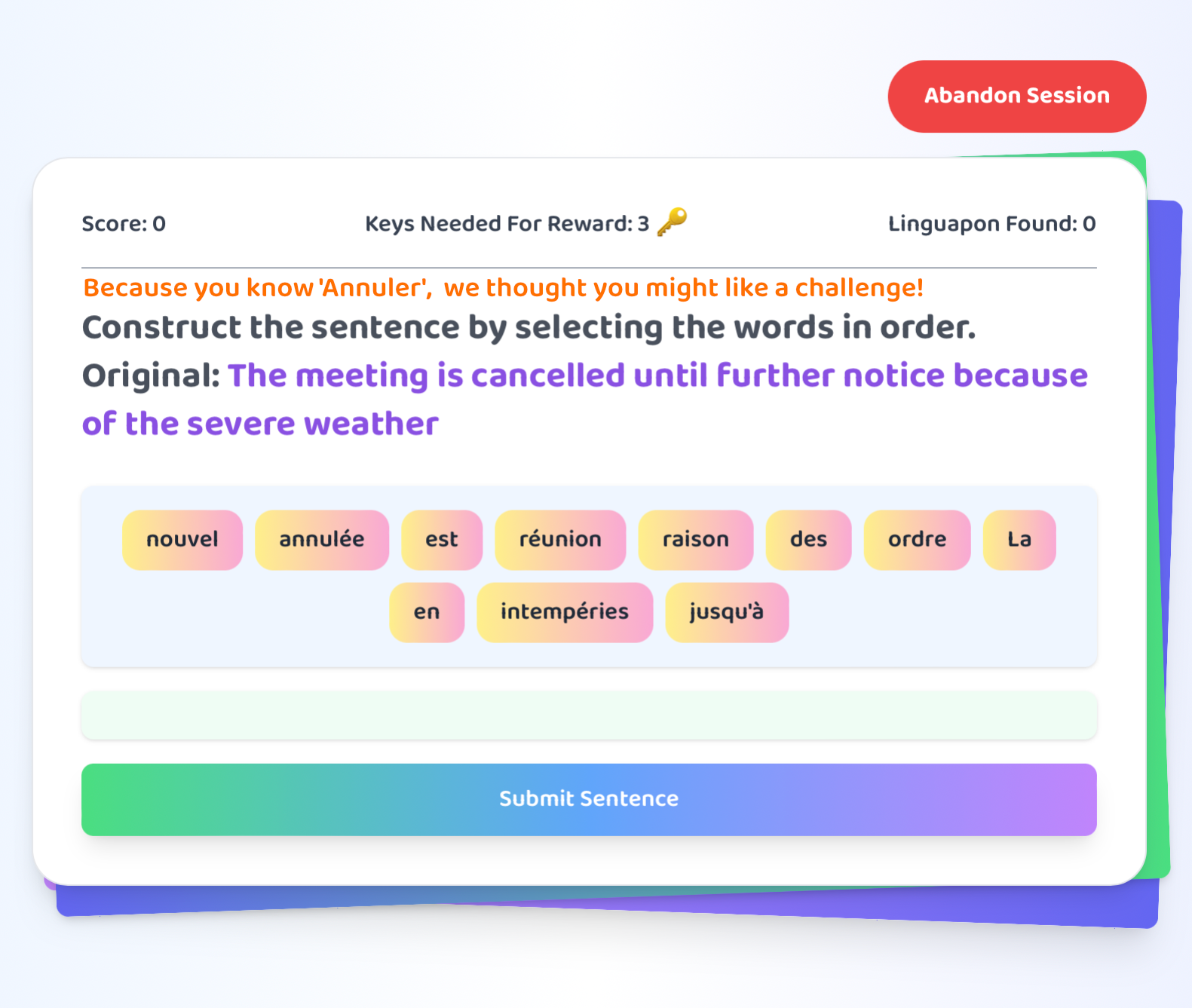 Abandon Session

Score: 0

Keys Needed For Reward: 3 🔑

Linguapon Found: 0

Because you know 'Annuler', we thought you might like a challenge!

Construct the sentence by selecting the words in order.

Original: The meeting is cancelled until further notice because of the severe weather

nouvel annulée est réunion raison des ordre La en intempéries jusqu'à

Submit Sentence